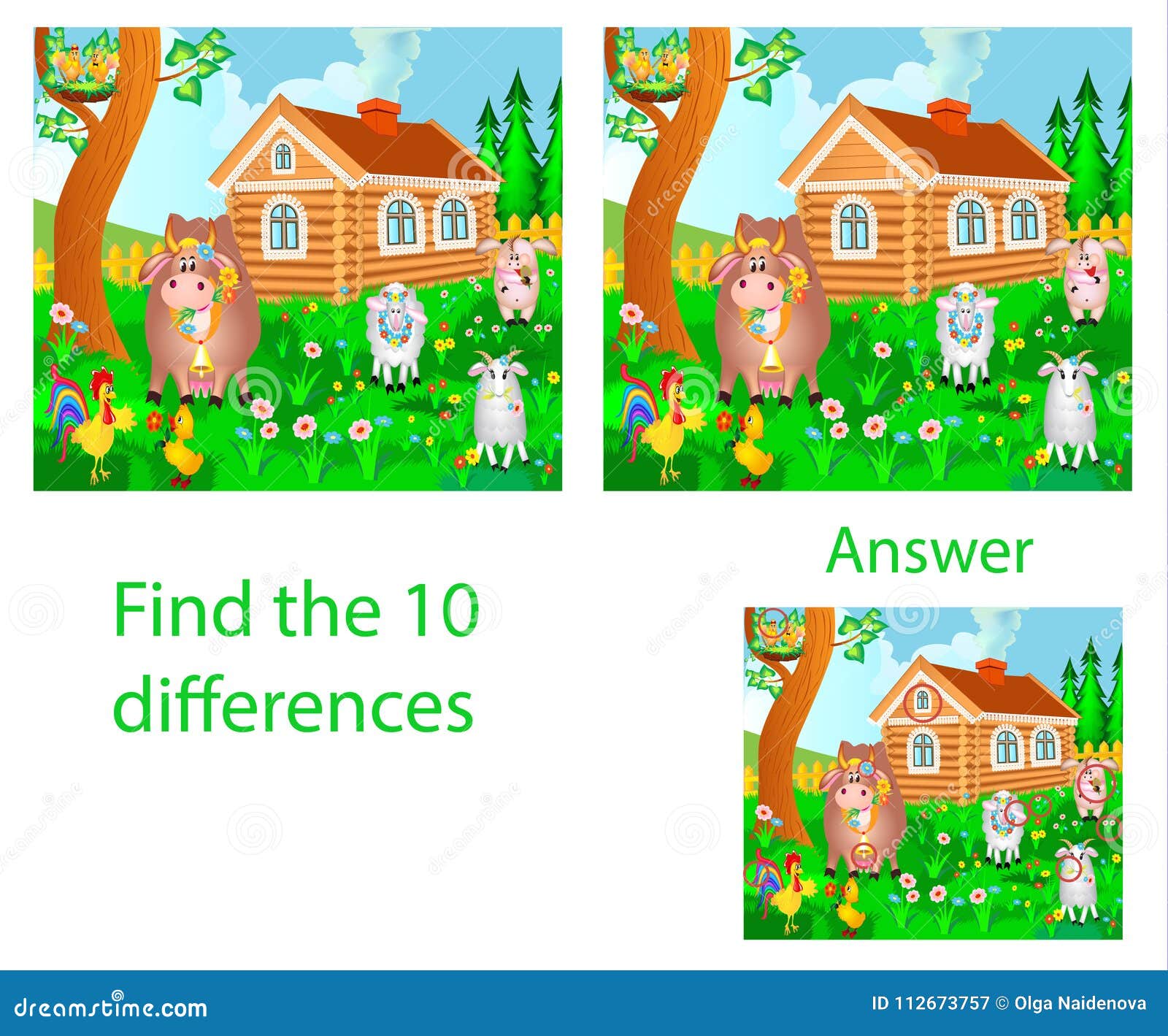 Find the 10 differences

Answer

dreamstime.com

ID 112673757 © Olga Naidenova